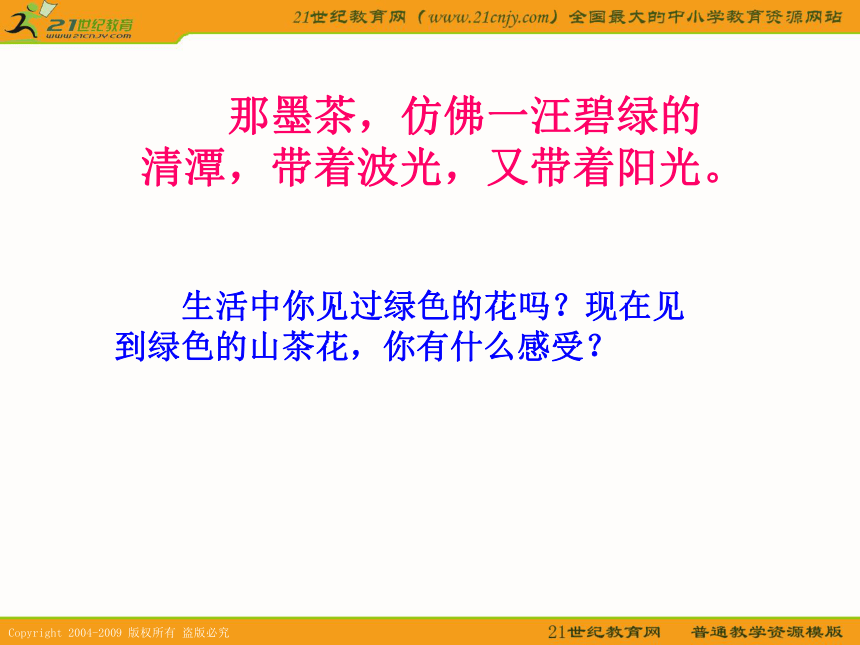 21世纪教育
www.21cnjy.com

21世纪教育网（www.21cnjy.com）全国最大的中小学教育资源网站

那墨茶，仿佛一汪碧绿的清潭，带着波光，又带着阳光。

生活中你见过绿色的花吗？现在见到绿色的山茶花，你有什么感受？

Copyright 2004-2009 版权所有 盗版必究

21世纪教育网　普通教学资源模版